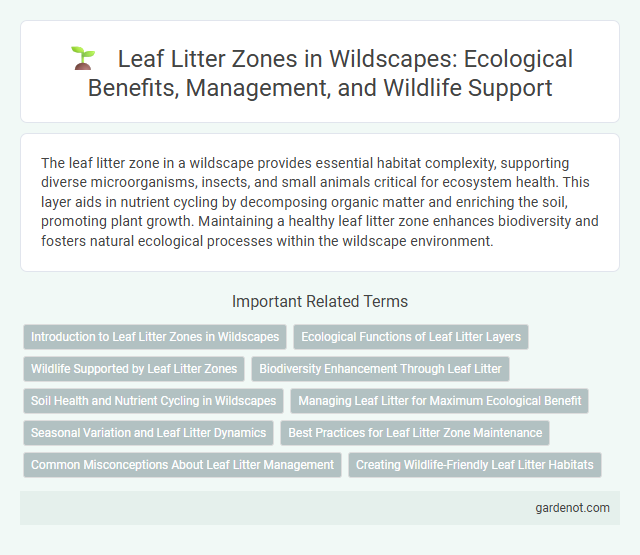 Leaf Litter Zones in Wildscapes: Ecological Benefits, Management, and Wildlife Support

The leaf litter zone in a wildscape provides essential habitat complexity, supporting diverse microorganisms, insects, and small animals critical for ecosystem health. This layer aids in nutrient cycling by decomposing organic matter and enriching the soil, promoting plant growth. Maintaining a healthy leaf litter zone enhances biodiversity and fosters natural ecological processes within the wildscape environment.

Important Related Terms

Introduction to Leaf Litter Zones in Wildscapes

Ecological Functions of Leaf Litter Layers

Wildlife Supported by Leaf Litter Zones

Biodiversity Enhancement Through Leaf Litter

Soil Health and Nutrient Cycling in Wildscapes

Managing Leaf Litter for Maximum Ecological Benefit

Seasonal Variation and Leaf Litter Dynamics

Best Practices for Leaf Litter Zone Maintenance

Common Misconceptions About Leaf Litter Management

Creating Wildlife-Friendly Leaf Litter Habitats

gardenot.com